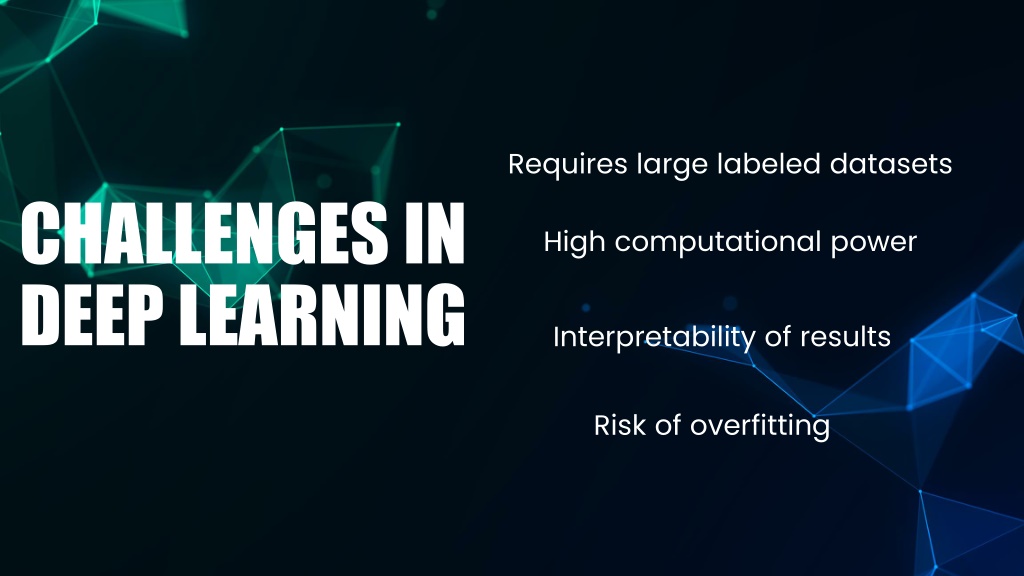 CHALLENGES IN DEEP LEARNING

Requires large labeled datasets

High computational power

Interpretability of results

Risk of overfitting